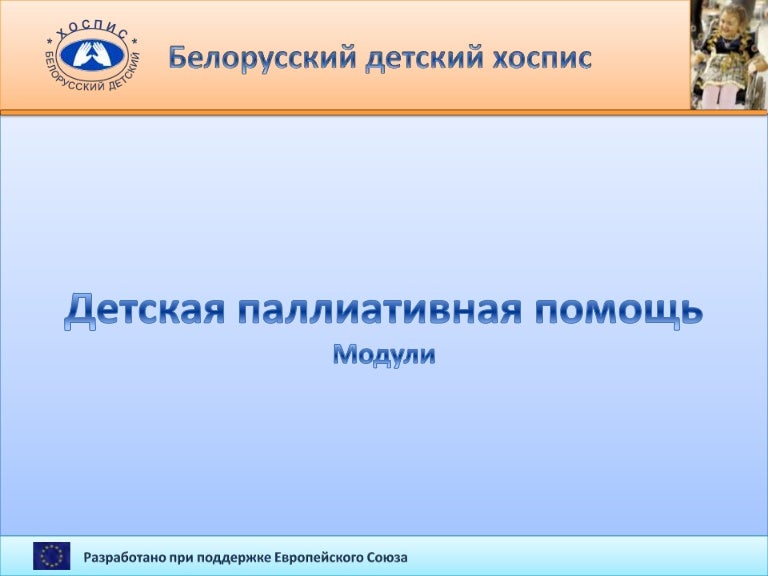 ХОСПИС
БЕЛОРУССКИЙ ДЕТСКИЙ

Белорусский детский хоспис

Детская паллиативная помощь
Модули

Разработано при поддержке Европейского Союза